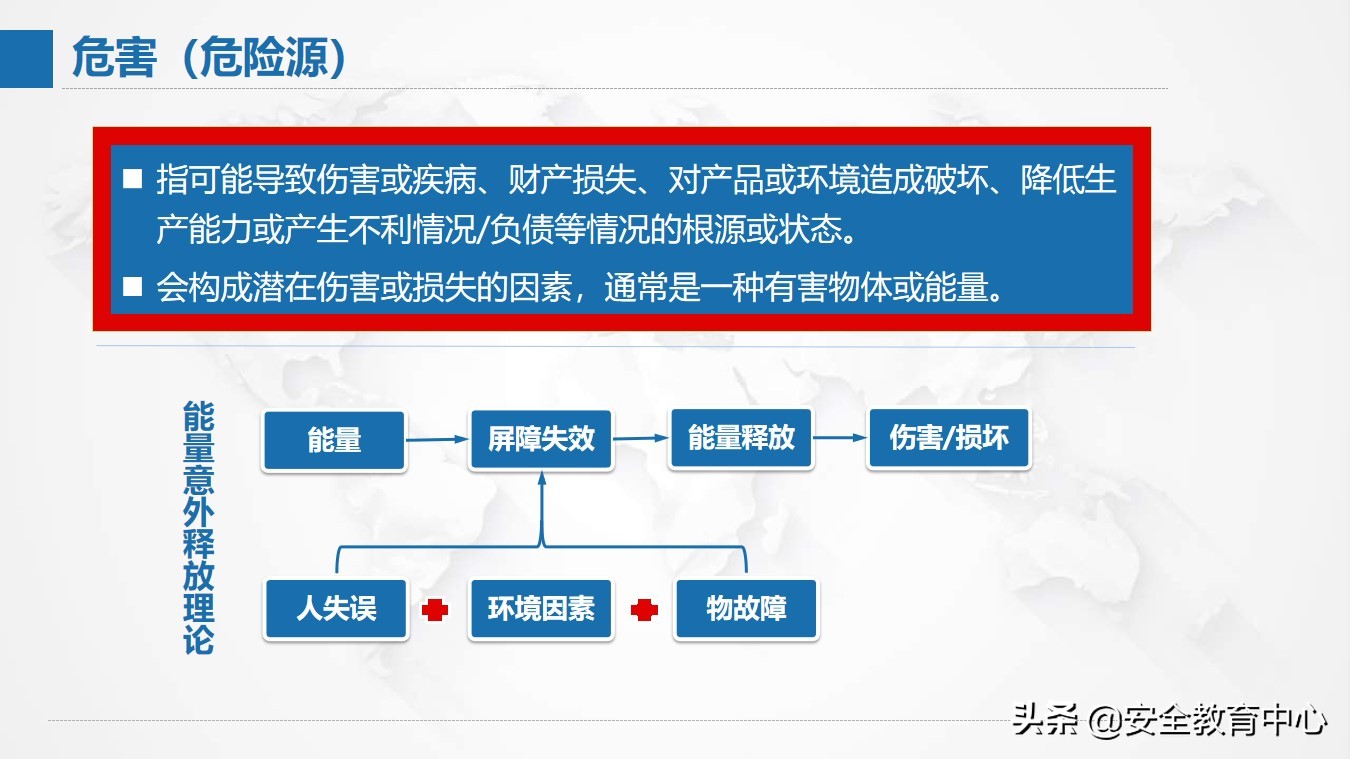 危害（危险源）

■ 指可能导致伤害或疾病、财产损失、对产品或环境造成破坏、降低生产能力或产生不利情况/负债等情况的根源或状态。

■ 会构成潜在伤害或损失的因素，通常是一种有害物体或能量。

能量意外释放理论

能量

屏障失效

能量释放

伤害/损坏

人失误

环境因素

物故障

头条 @安全教育中心